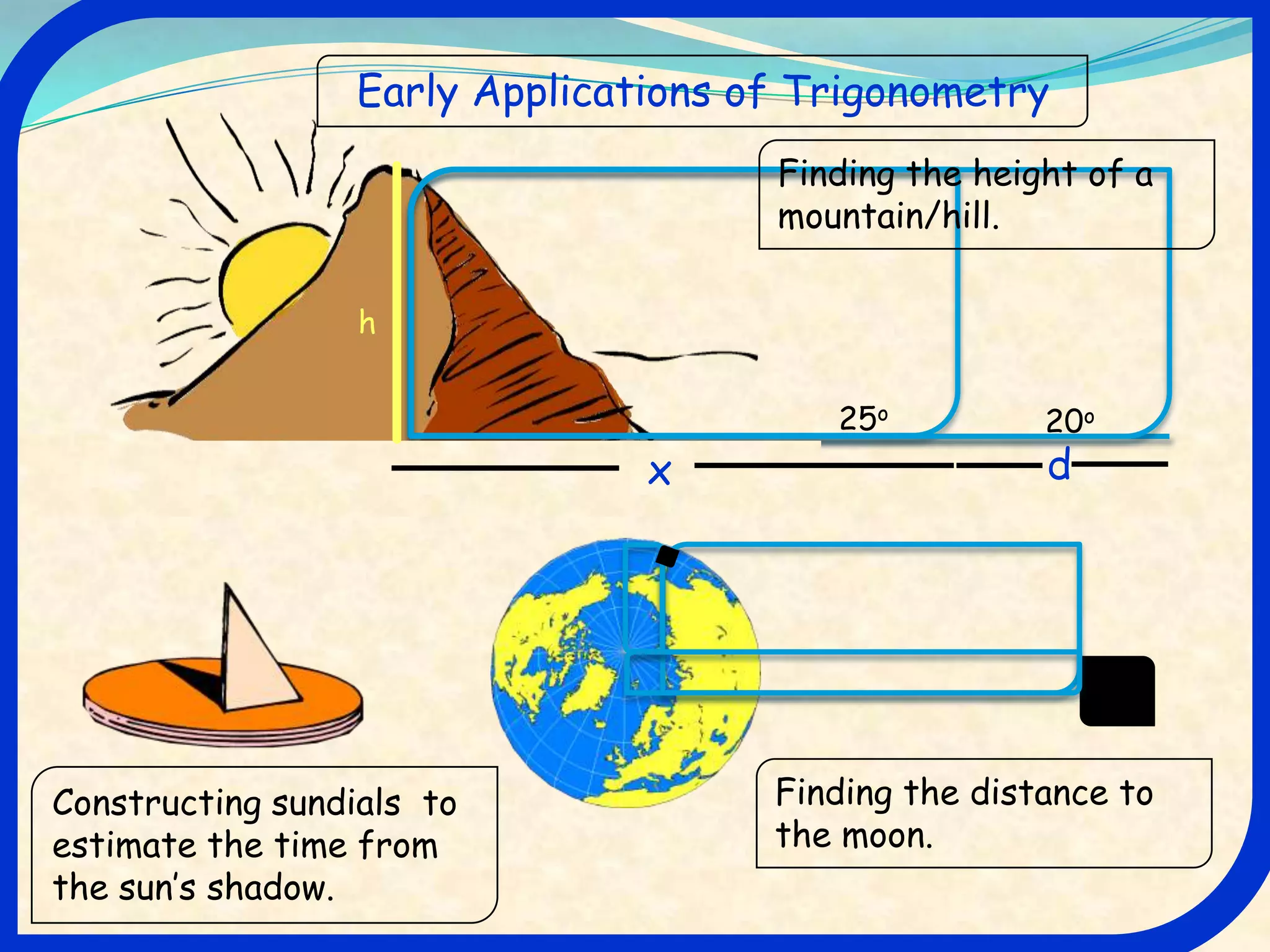 Early Applications of Trigonometry

Finding the height of a mountain/hill.

h

$25^o$

$20^o$

x

d

Constructing sundials to estimate the time from the sun's shadow.

Finding the distance to the moon.